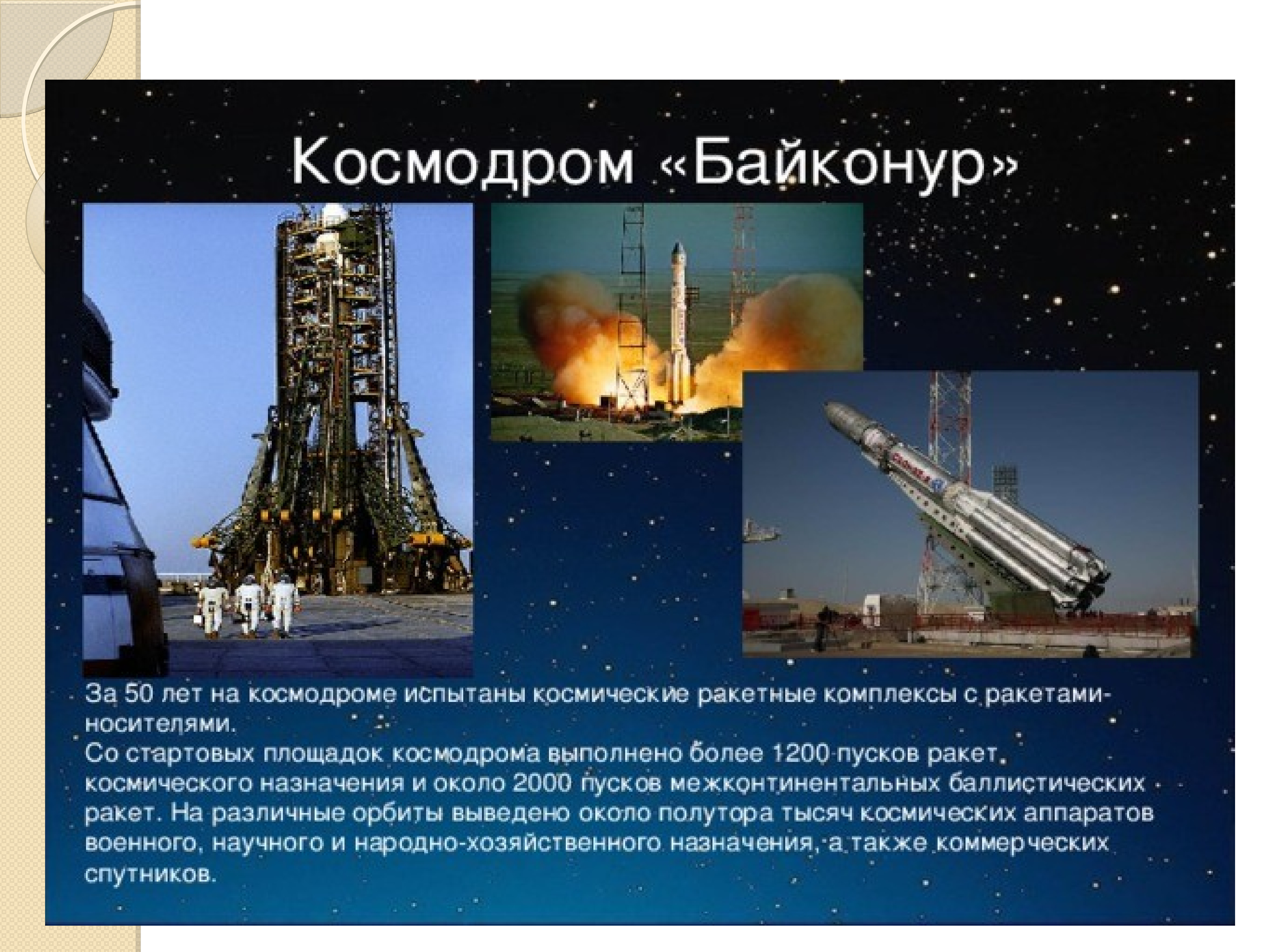 Космодром «Байконур»

За 50 лет на космодроме испытаны космические ракетные комплексы с ракетами-носителями.
Со стартовых площадок космодрома выполнено более 1200 пусков ракет космического назначения и около 2000 пусков межконтинентальных баллистических ракет. На различные орбиты выведено около полутора тысяч космических аппаратов военного, научного и народно-хозяйственного назначения, а также коммерческих спутников.